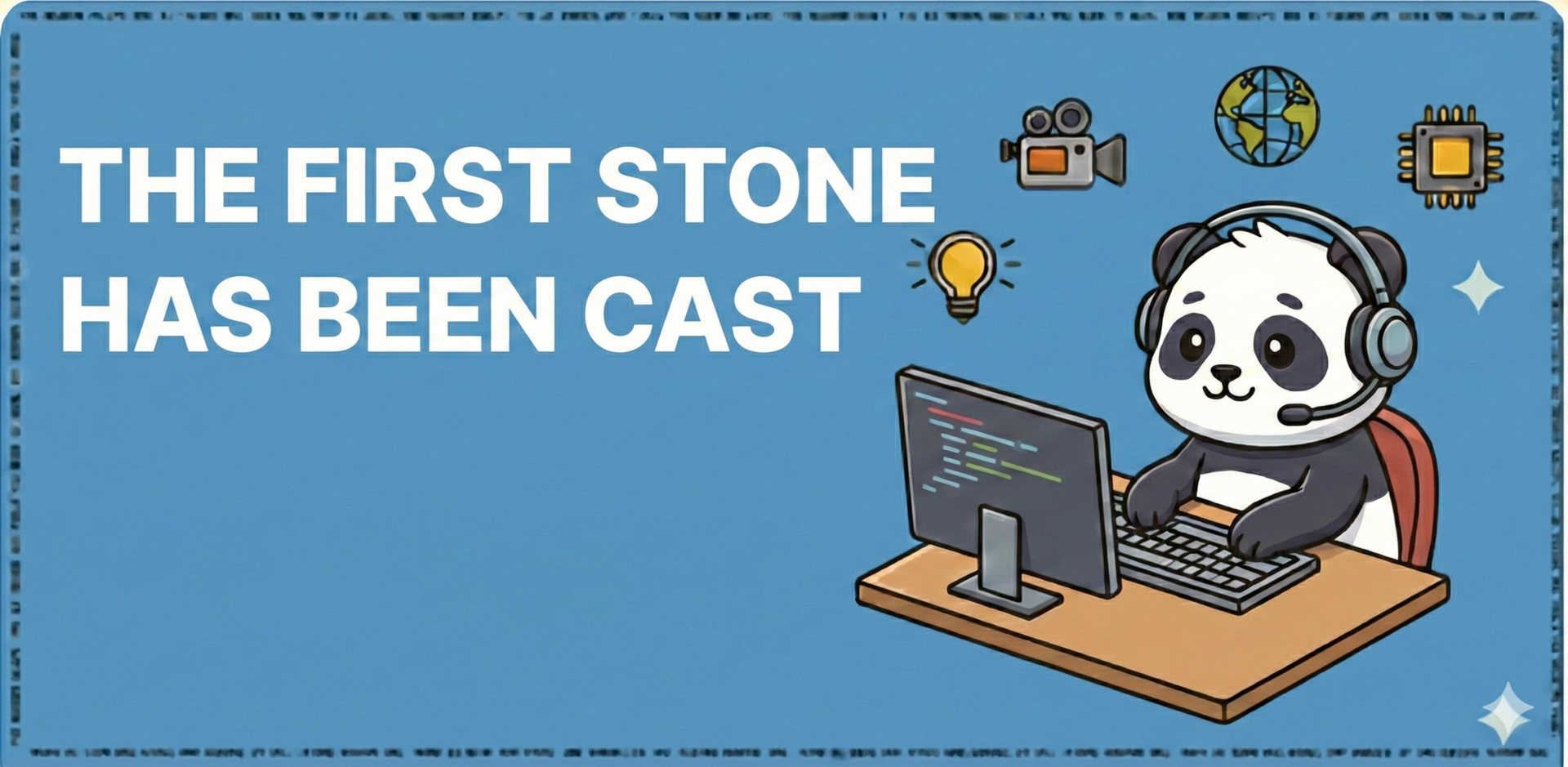 THE FIRST STONE HAS BEEN CAST